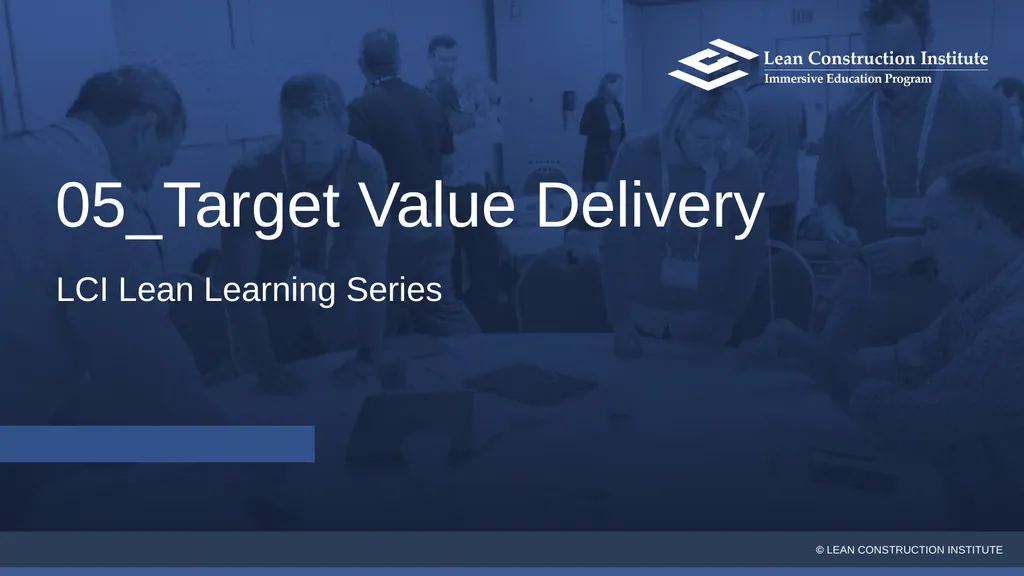 Lean Construction Institute
Immersive Education Program

05_Target Value Delivery

LCI Lean Learning Series

© LEAN CONSTRUCTION INSTITUTE